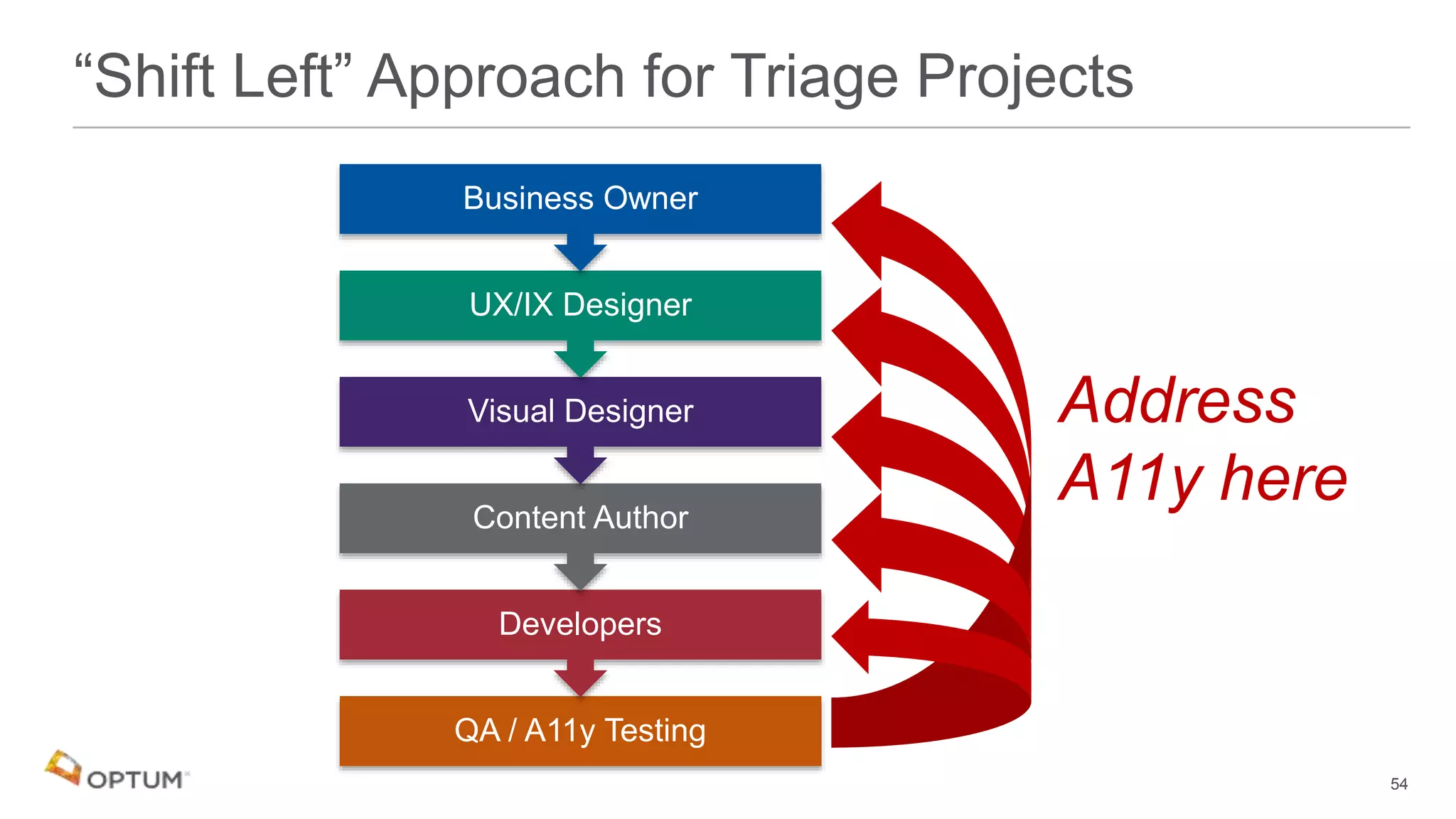 “Shift Left” Approach for Triage Projects

Business Owner

UX/IX Designer

Visual Designer

Content Author

Developers

QA / A11y Testing

Address A11y here

OPTUM

54